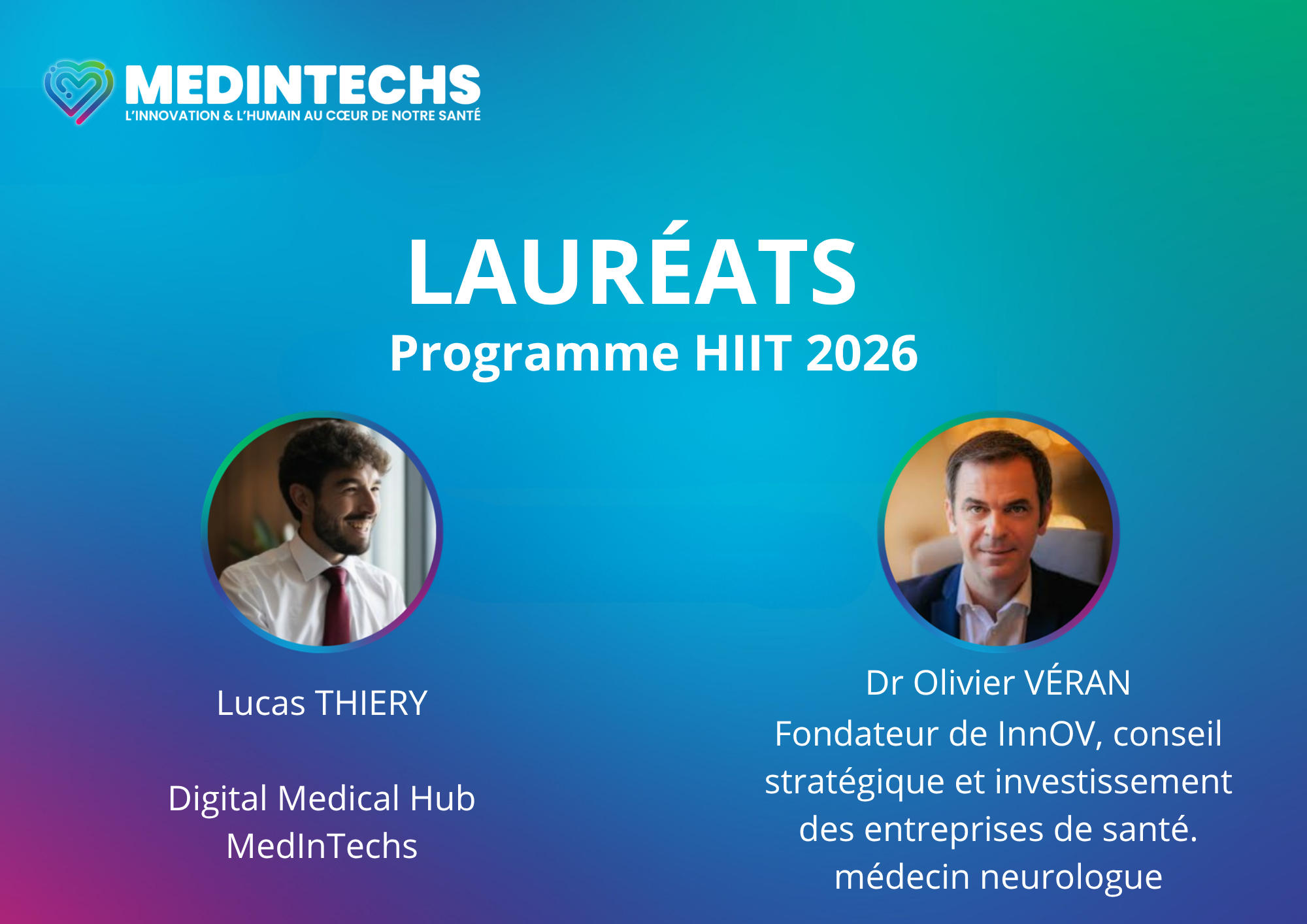 MEDINTECHS
L'INNOVATION & L'HUMAIN AU CŒUR DE NOTRE SANTÉ

LAURÉATS
Programme HIIT 2026

Lucas THIERY

Digital Medical Hub
MedInTechs

Dr Olivier VÉRAN
Fondateur de InnOV, conseil stratégique et investissement des entreprises de santé.
médecin neurologue